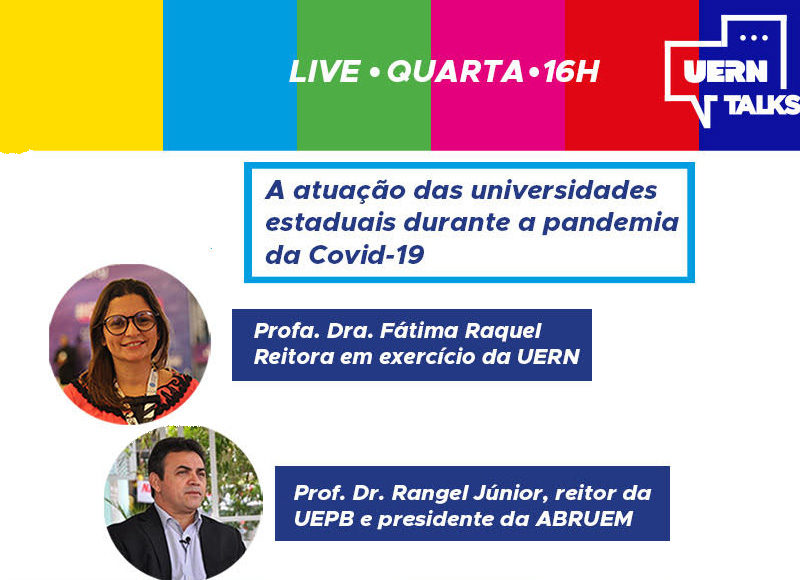 LIVE • QUARTA • 16H

UERN TALKS

A atuação das universidades estaduais durante a pandemia da Covid-19

Profa. Dra. Fátima Raquel
Reitora em exercício da UERN

Prof. Dr. Rangel Júnior, reitor da UEPB e presidente da ABRUEM